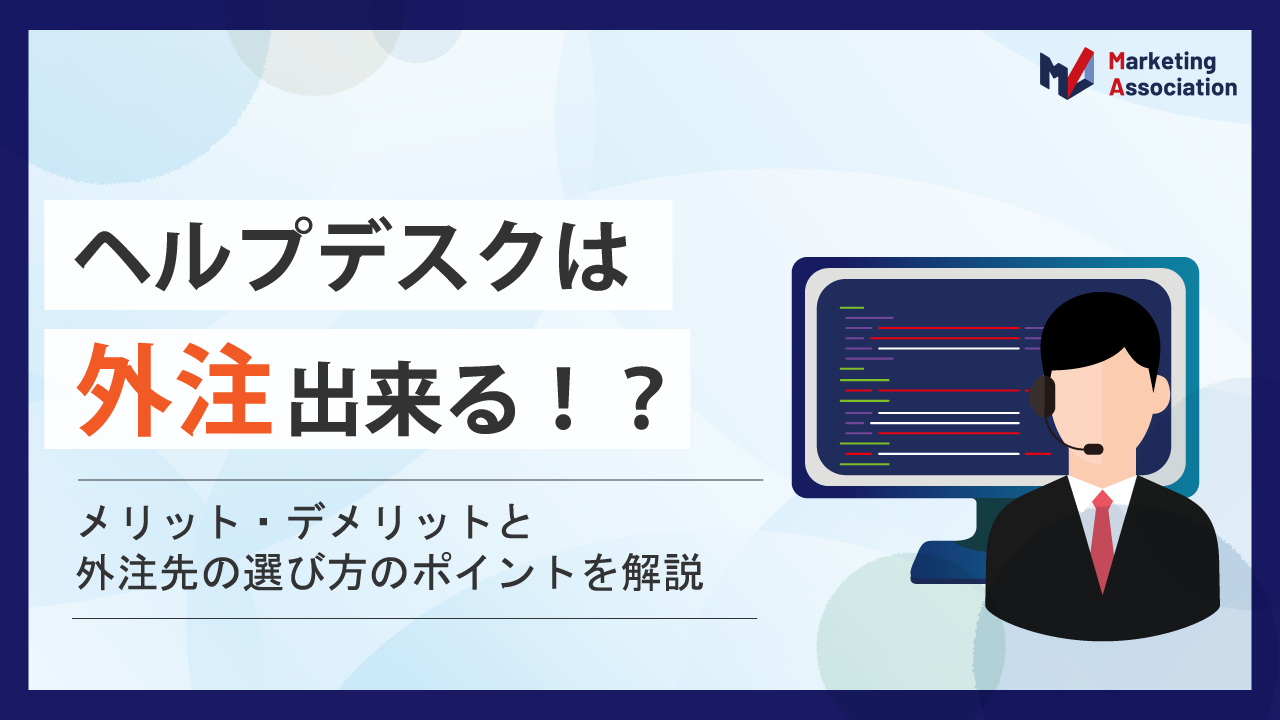 Marketing Association

ヘルプデスクは

外注出来る！？

メリット・デメリットと
外注先の選び方のポイントを解説